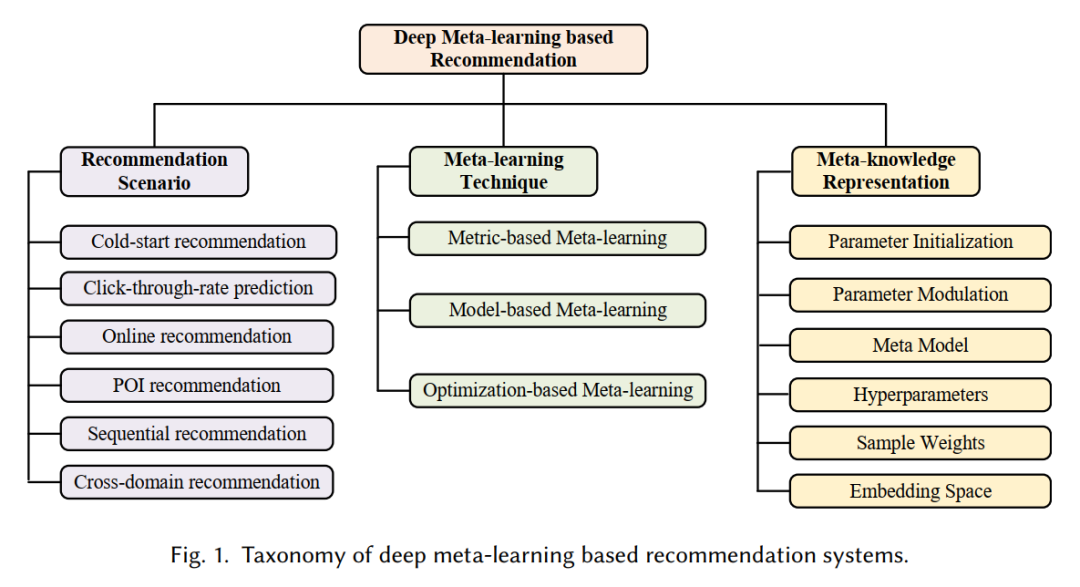 Deep Meta-learning based Recommendation

Recommendation Scenario

Cold-start recommendation

Click-through-rate prediction

Online recommendation

POI recommendation

Sequential recommendation

Cross-domain recommendation

Meta-learning Technique

Metric-based Meta-learning

Model-based Meta-learning

Optimization-based Meta-learning

Meta-knowledge Representation

Parameter Initialization

Parameter Modulation

Meta Model

Hyperparameters

Sample Weights

Embedding Space

Fig. 1. Taxonomy of deep meta-learning based recommendation systems.